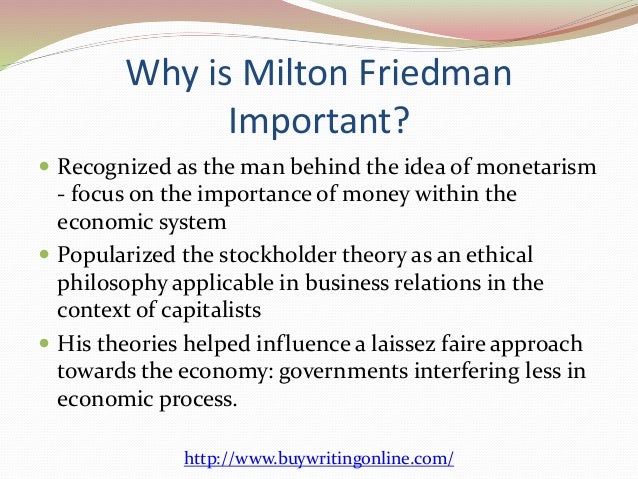 Why is Milton Friedman Important?

- Recognized as the man behind the idea of monetarism - focus on the importance of money within the economic system
- Popularized the stockholder theory as an ethical philosophy applicable in business relations in the context of capitalists
- His theories helped influence a laissez faire approach towards the economy: governments interfering less in economic process.

http://www.buywritingonline.com/